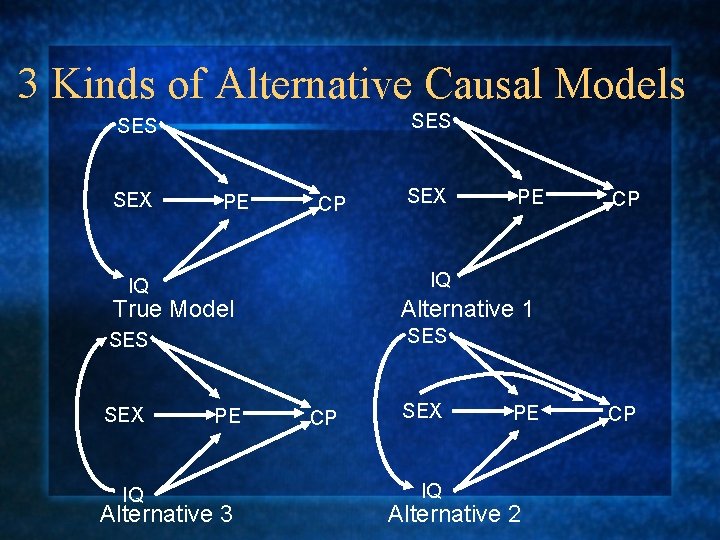 3 Kinds of Alternative Causal Models

SES
SEX
PE
CP
IQ
True Model

SES
SEX
PE
CP
IQ
Alternative 1

SES
SEX
PE
CP
IQ
Alternative 3

SES
SEX
PE
CP
IQ
Alternative 2